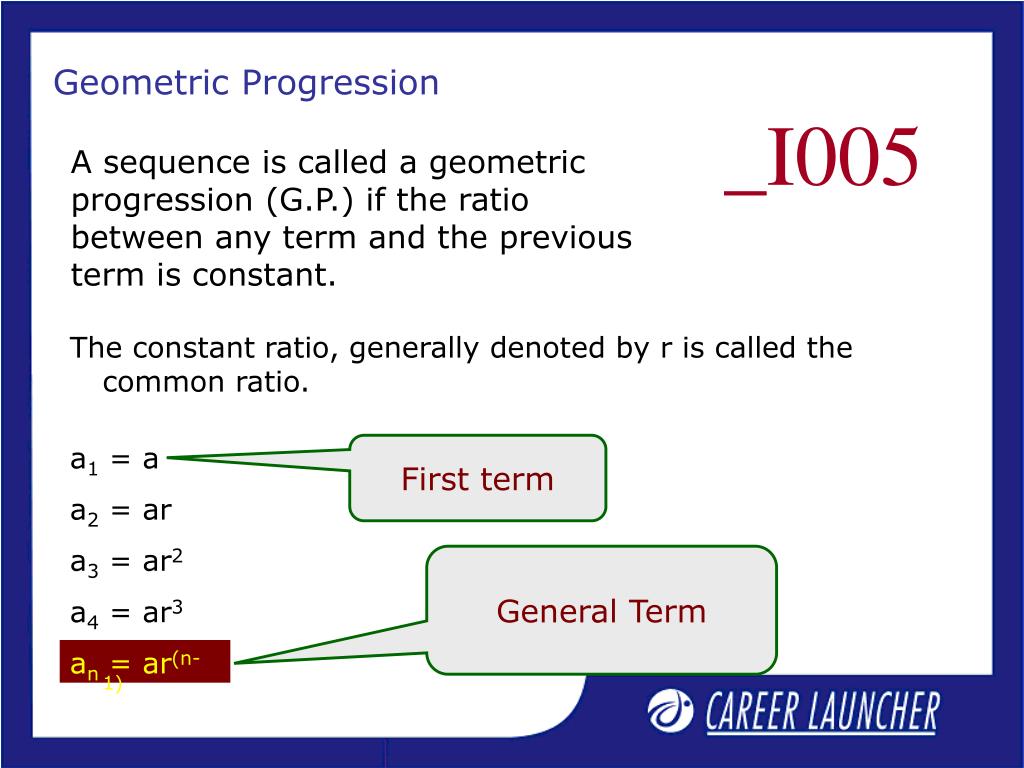 Geometric Progression

_I005

A sequence is called a geometric progression (G.P.) if the ratio between any term and the previous term is constant.

The constant ratio, generally denoted by r is called the common ratio.

$a_1 = a$

First term

$a_2 = ar$

$a_3 = ar^2$

$a_4 = ar^3$

General Term

$a_n = ar^{(n-1)}$

CAREER LAUNCHER